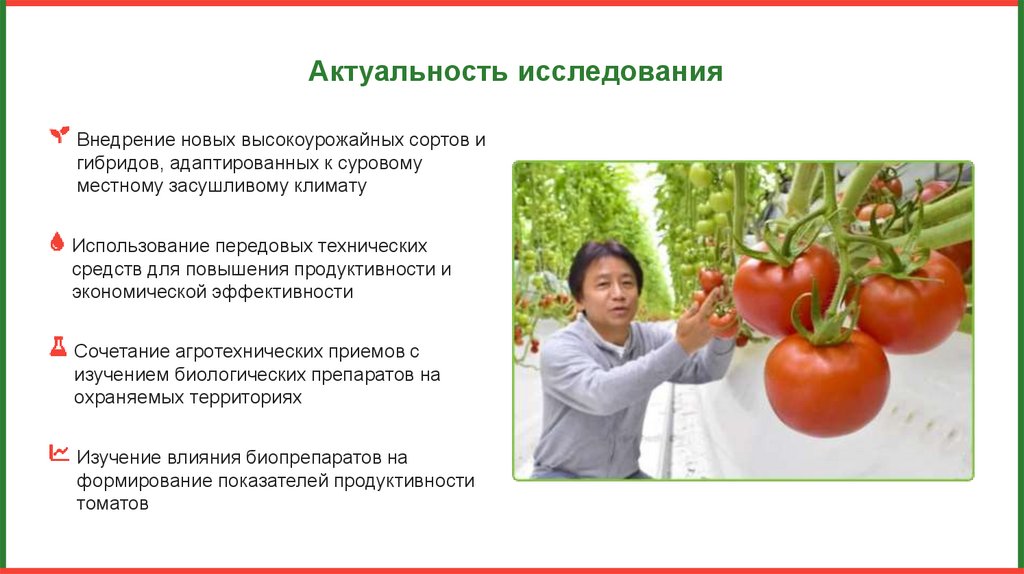 Актуальность исследования

Внедрение новых высокоурожайных сортов и гибридов, адаптированных к суровому местному засушливому климату

Использование передовых технических средств для повышения продуктивности и экономической эффективности

Сочетание агротехнических приемов с изучением биологических препаратов на охраняемых территориях

Изучение влияния биопрепаратов на формирование показателей продуктивности томатов